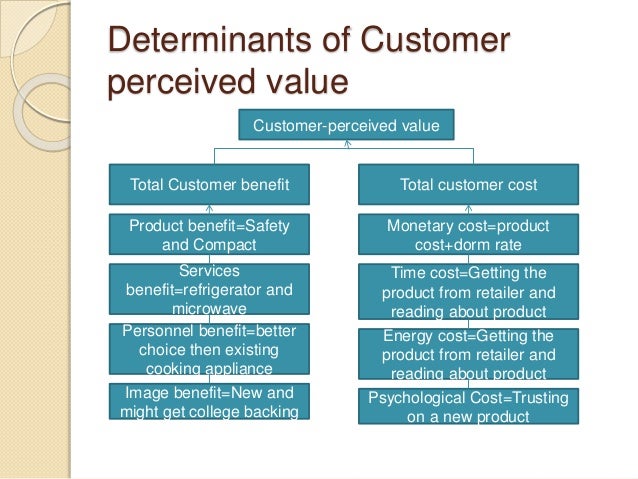 Determinants of Customer perceived value

Customer-perceived value

Total Customer benefit

Product benefit=Safety and Compact

Services benefit=refrigerator and microwave

Personnel benefit=better choice then existing cooking appliance

Image benefit=New and might get college backing

Total customer cost

Monetary cost=product cost+dorm rate

Time cost=Getting the product from retailer and reading about product

Energy cost=Getting the product from retailer and reading about product

Psychological Cost=Trusting on a new product